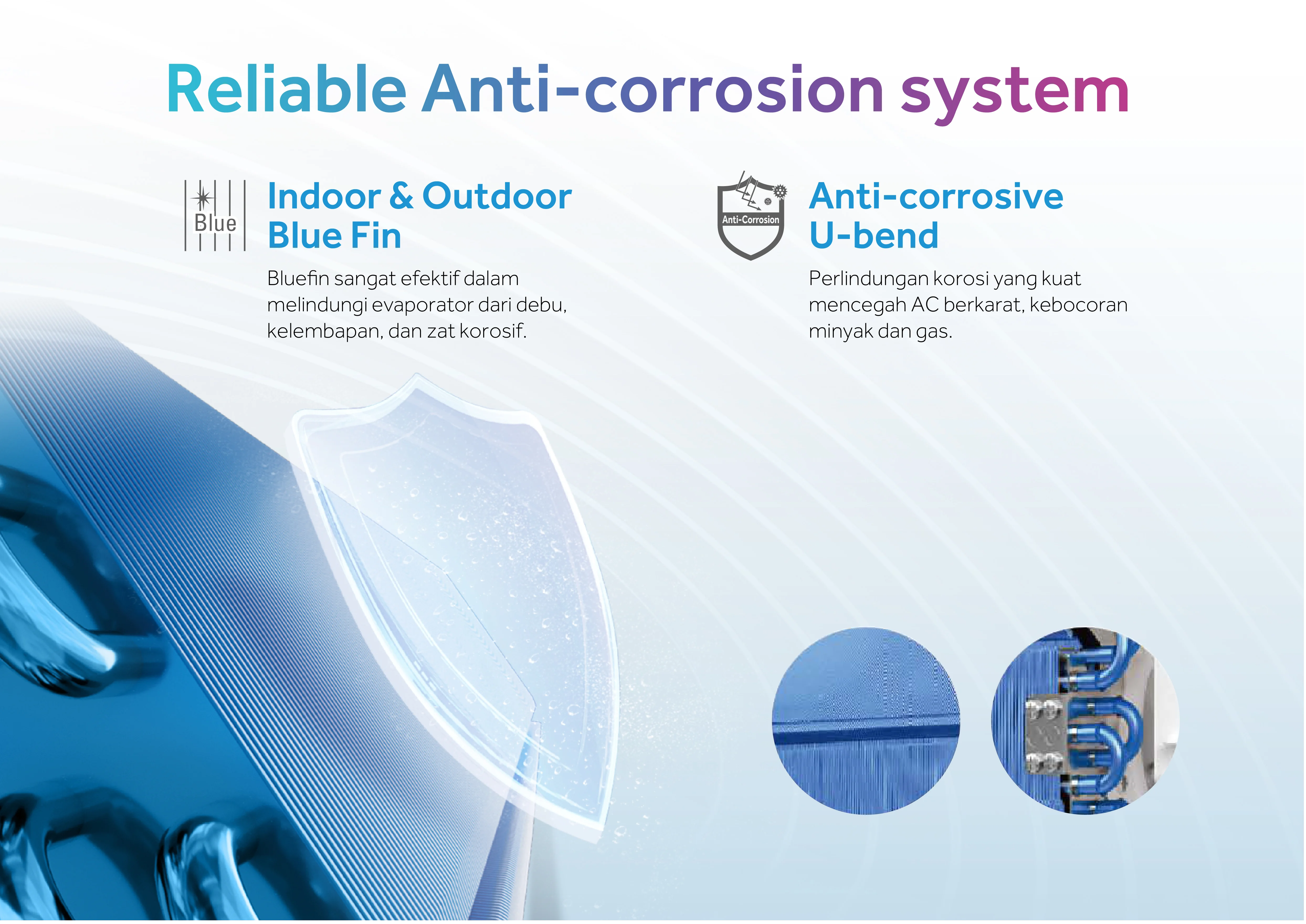 Reliable Anti-corrosion system

Blue

Indoor & Outdoor Blue Fin

Bluefin sangat efektif dalam melindungi evaporator dari debu, kelembapan, dan zat korosif.

Anti-Corrosion

Anti-corrosive U-bend

Perlindungan korosi yang kuat mencegah AC berkarat, kebocoran minyak dan gas.